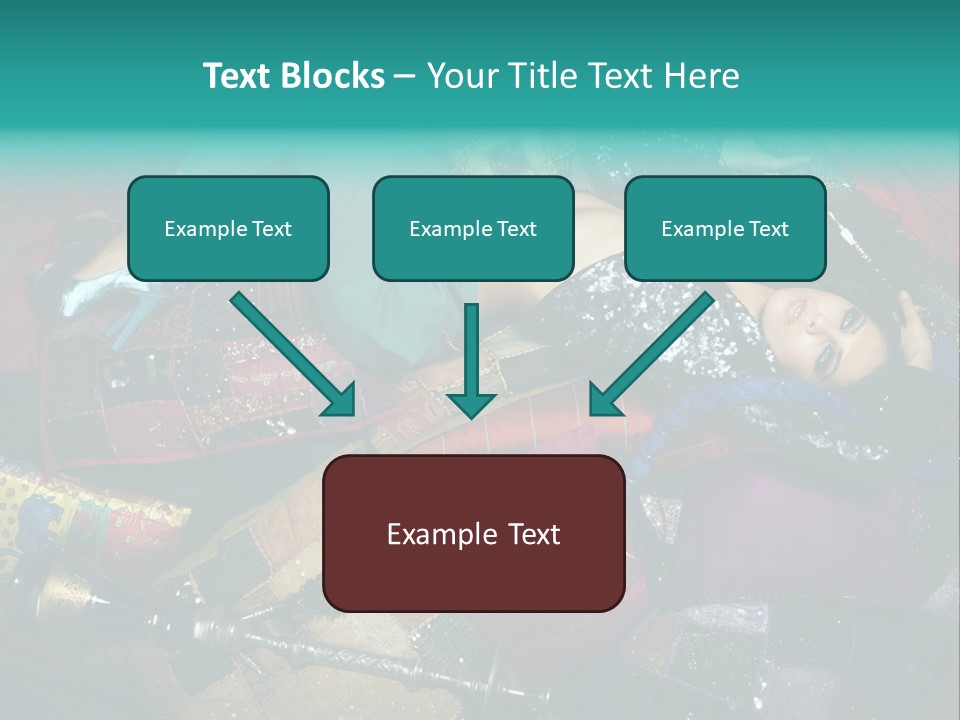 Text Blocks – Your Title Text Here

Example Text

Example Text

Example Text

Example Text